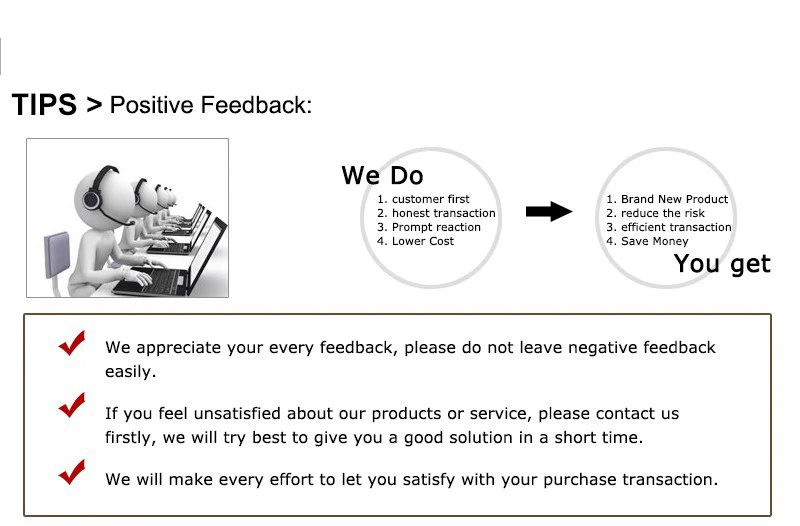 TIPS > Positive Feedback:

We Do
1. customer first
2. honest transaction
3. Prompt reaction
4. Lower Cost

1. Brand New Product
2. reduce the risk
3. efficient transaction
4. Save Money
You get

We appreciate your every feedback, please do not leave negative feedback easily.

If you feel unsatisfied about our products or service, please contact us firstly, we will try best to give you a good solution in a short time.

We will make every effort to let you satisfy with your purchase transaction.